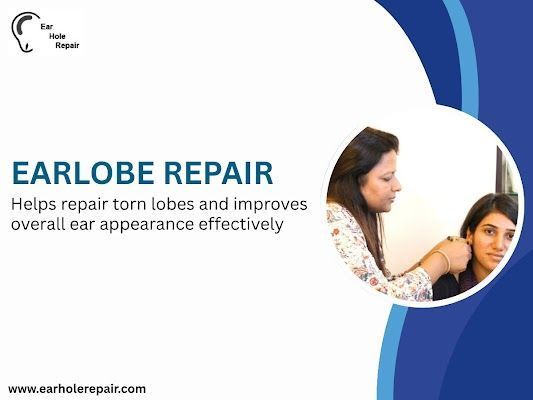 Ear
Hole
Repair

EARLOBE REPAIR

Helps repair torn lobes and improves overall ear appearance effectively

www.earholerepair.com